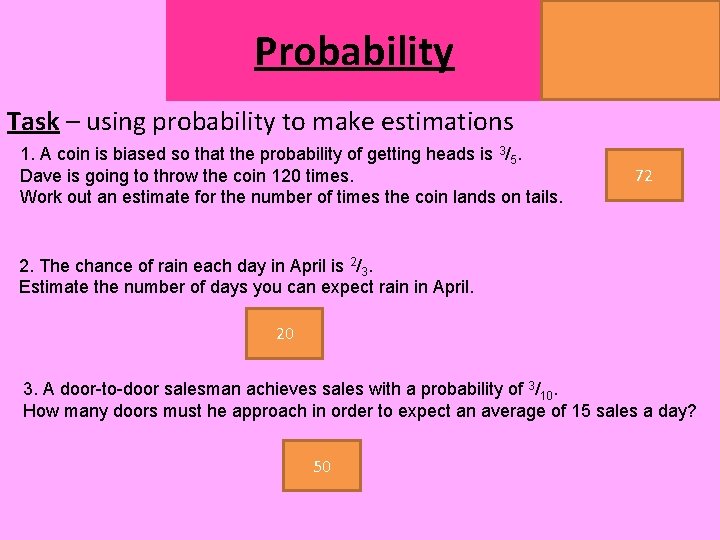 Probability

Task – using probability to make estimations

1. A coin is biased so that the probability of getting heads is $^3/_5$.
Dave is going to throw the coin 120 times.
Work out an estimate for the number of times the coin lands on tails.

72

2. The chance of rain each day in April is $^2/_3$.
Estimate the number of days you can expect rain in April.

20

3. A door-to-door salesman achieves sales with a probability of $^3/_{10}$.
How many doors must he approach in order to expect an average of 15 sales a day?

50